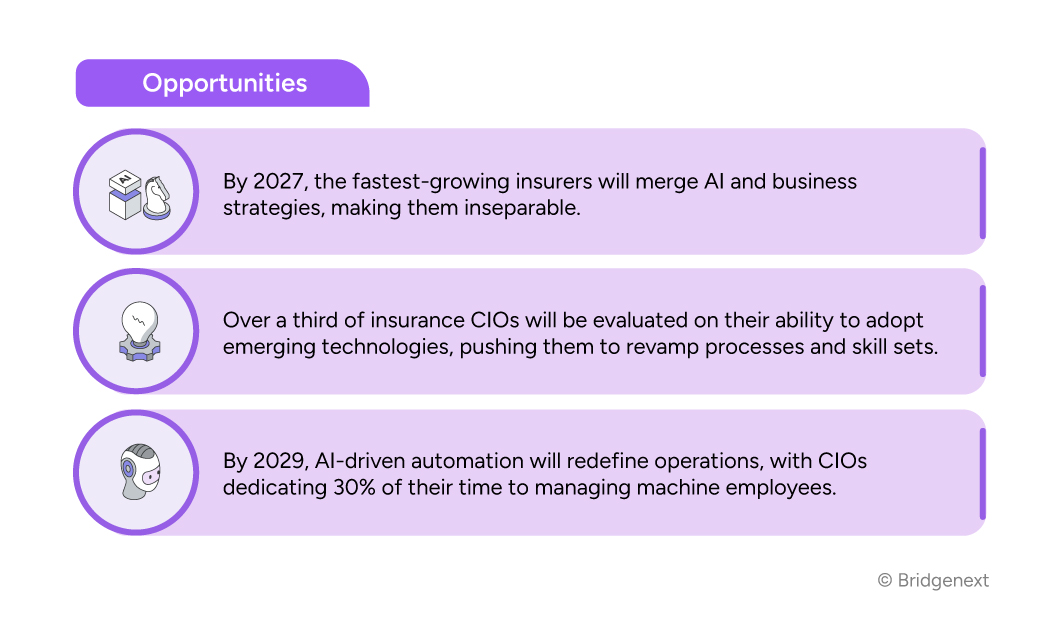 Opportunities

AI

By 2027, the fastest-growing insurers will merge AI and business strategies, making them inseparable.

Over a third of insurance CIOs will be evaluated on their ability to adopt emerging technologies, pushing them to revamp processes and skill sets.

By 2029, AI-driven automation will redefine operations, with CIOs dedicating 30% of their time to managing machine employees.

© Bridgenext